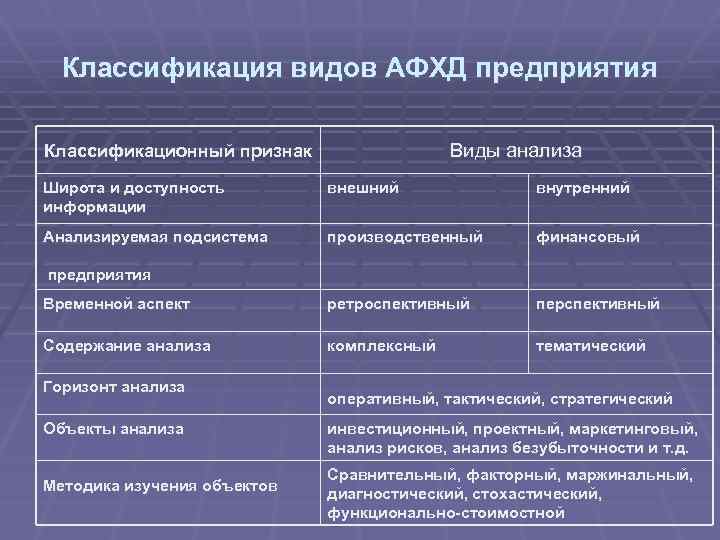 Классификация видов АФХД предприятия

| Классификационный признак | Виды анализа | |
|---|---|---|
| Широта и доступность информации | внешний | внутренний |
| Анализируемая подсистема предприятия | производственный | финансовый |
| Временной аспект | ретроспективный | перспективный |
| Содержание анализа | комплексный | тематический |
| Горизонт анализа | оперативный, тактический, стратегический | |
| Объекты анализа | инвестиционный, проектный, маркетинговый, анализ рисков, анализ безубыточности и т.д. | |
| Методика изучения объектов | Сравнительный, факторный, маржинальный, диагностический, стохастический, функционально-стоимостной | |